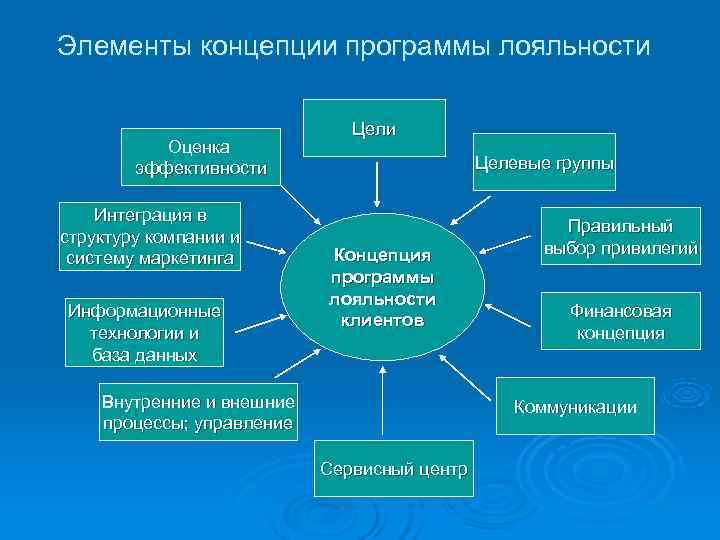 Элементы концепции программы лояльности

Цели

Оценка эффективности

Целевые группы

Интеграция в структуру компании и систему маркетинга

Правильный выбор привилегий

Концепция программы лояльности клиентов

Информационные технологии и база данных

Финансовая концепция

Внутренние и внешние процессы; управление

Коммуникации

Сервисный центр